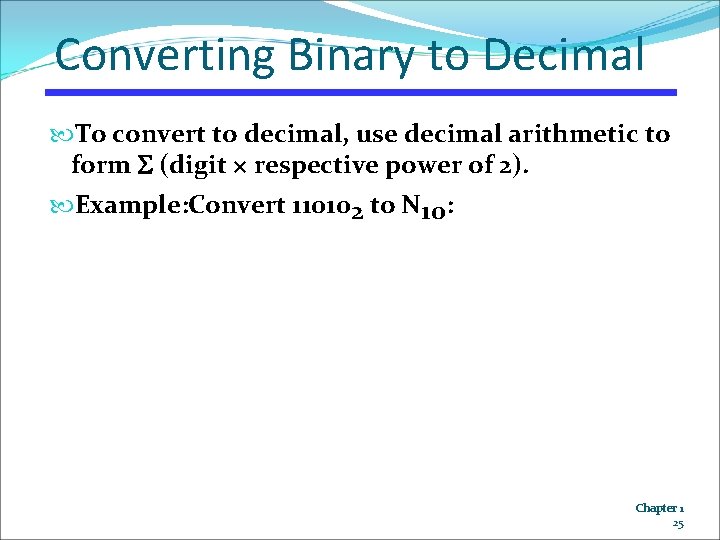 Converting Binary to Decimal

To convert to decimal, use decimal arithmetic to form $\Sigma$ (digit $\times$ respective power of 2).

Example:Convert $11010_2$ to $N_{10}$:

Chapter 1
25